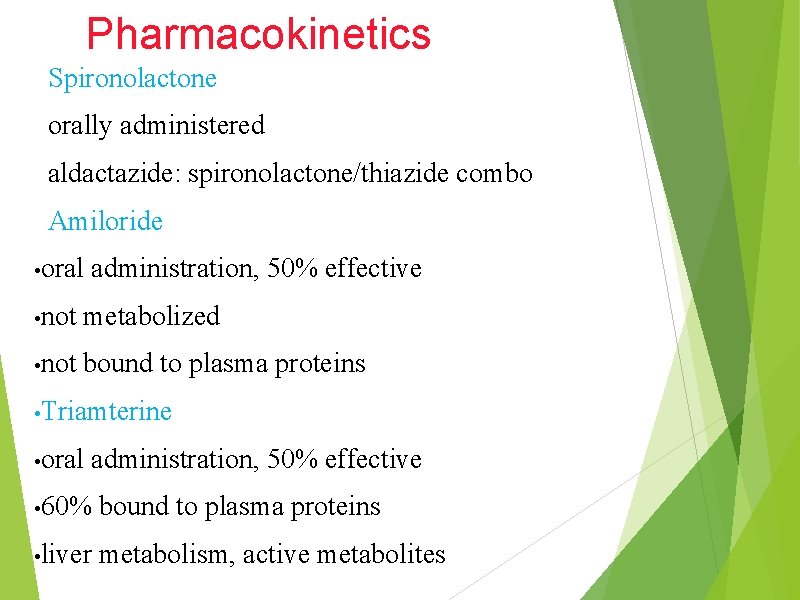 Pharmacokinetics

Spironolactone

orally administered

aldactazide: spironolactone/thiazide combo

Amiloride

•oral administration, 50% effective

•not metabolized

•not bound to plasma proteins

•Triamterine

•oral administration, 50% effective

•60% bound to plasma proteins

•liver metabolism, active metabolites